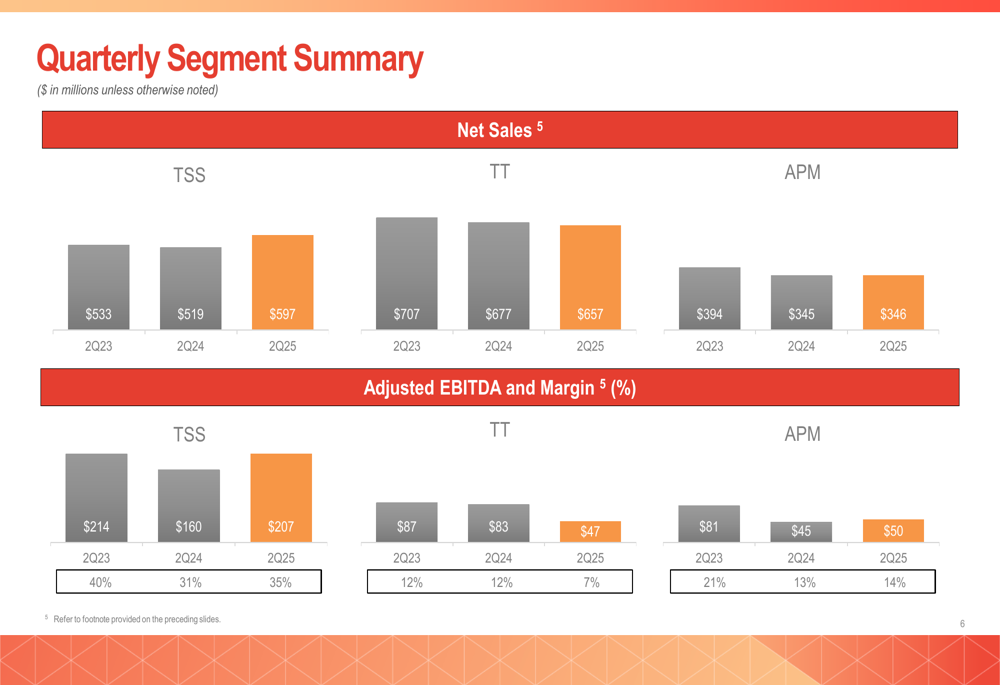 Quarterly Segment Summary
($ in millions unless otherwise noted)

Net Sales $^5$

TSS
$533 $519 $597
2Q23 2Q24 2Q25

TT
$707 $677 $657
2Q23 2Q24 2Q25

APM
$394 $345 $346
2Q23 2Q24 2Q25

Adjusted EBITDA and Margin $^5$ (%)

TSS
$214 $160 $207
2Q23 2Q24 2Q25
40% 31% 35%

TT
$87 $83 $47
2Q23 2Q24 2Q25
12% 12% 7%

APM
$81 $45 $50
2Q23 2Q24 2Q25
21% 13% 14%

$^5$ Refer to footnote provided on the preceding slides.

6